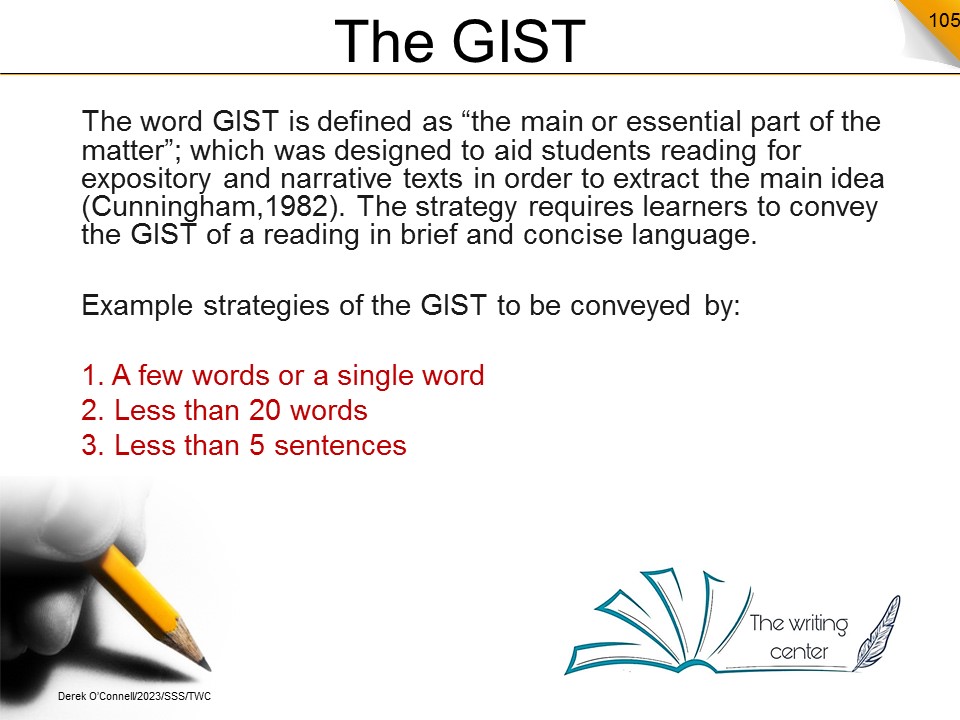 The GIST

105

The word GIST is defined as “the main or essential part of the matter”; which was designed to aid students reading for expository and narrative texts in order to extract the main idea (Cunningham,1982). The strategy requires learners to convey the GIST of a reading in brief and concise language.

Example strategies of the GIST to be conveyed by:

1. A few words or a single word
2. Less than 20 words
3. Less than 5 sentences

The writing center

Derek O'Connell/2023/SSS/TWC